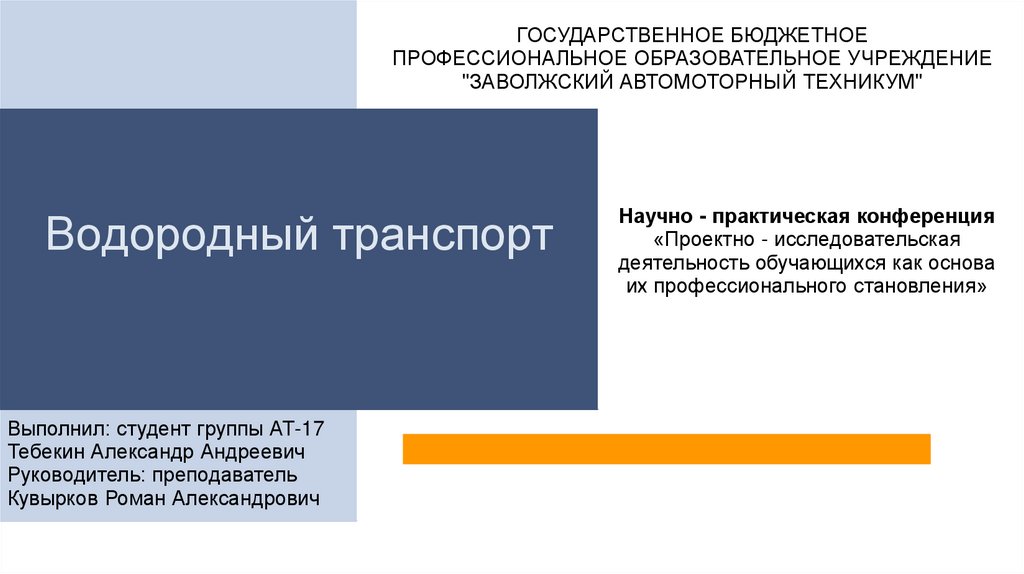 ГОСУДАРСТВЕННОЕ БЮДЖЕТНОЕ ПРОФЕССИОНАЛЬНОЕ ОБРАЗОВАТЕЛЬНОЕ УЧРЕЖДЕНИЕ "ЗАВОЛЖСКИЙ АВТОМОТОРНЫЙ ТЕХНИКУМ"

Водородный транспорт

Научно - практическая конференция
«Проектно - исследовательская деятельность обучающихся как основа их профессионального становления»

Выполнил: студент группы АТ-17
Тебекин Александр Андреевич
Руководитель: преподаватель
Кувырков Роман Александрович